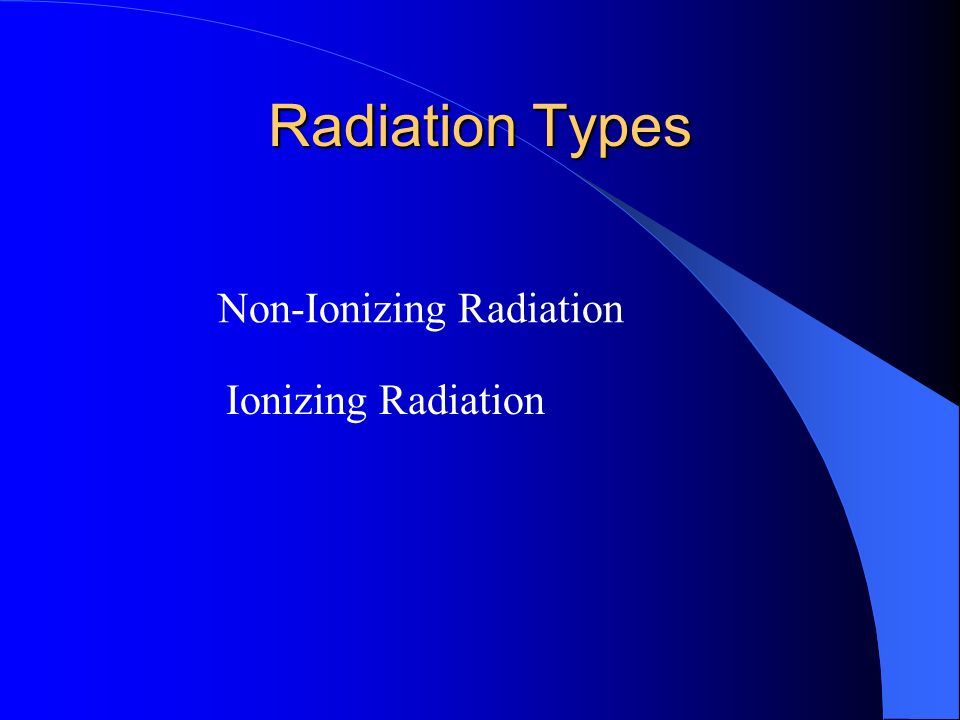 Radiation Types

Non-Ionizing Radiation

Ionizing Radiation